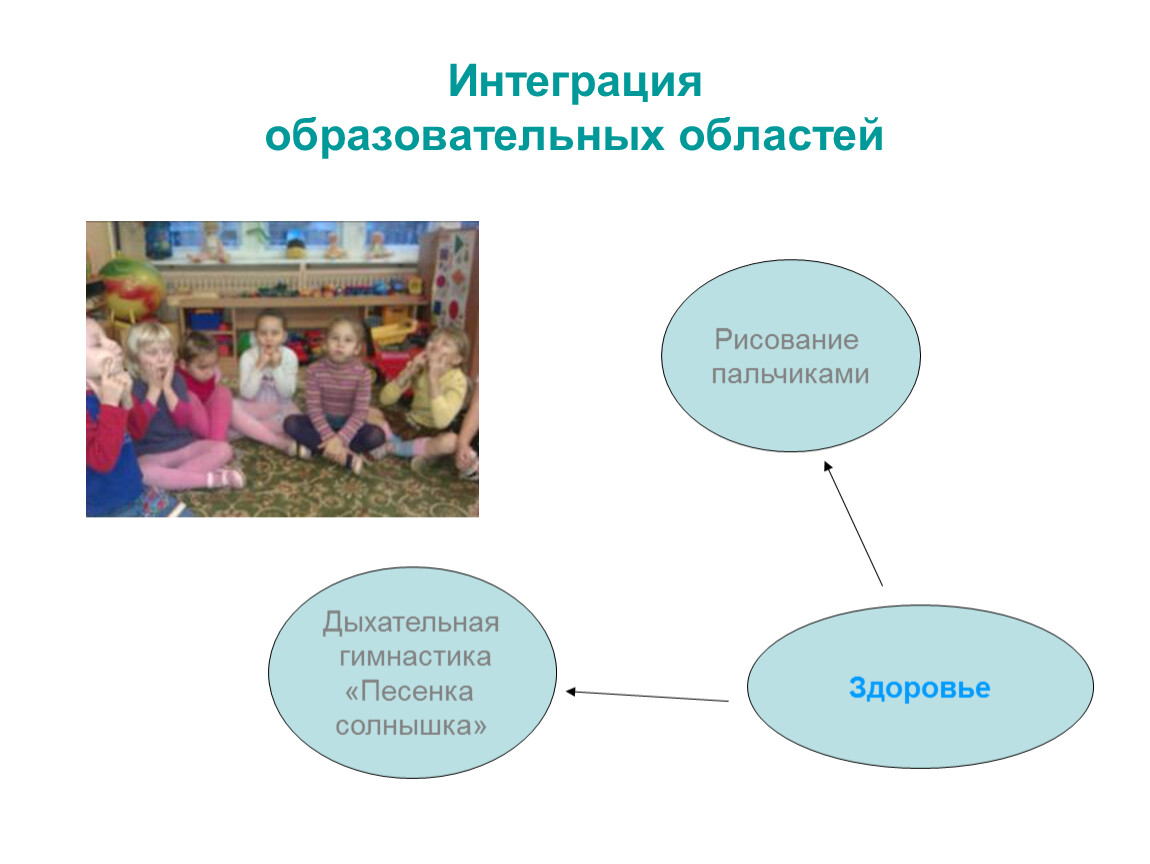 Интеграция образовательных областей

Рисование пальчиками

Дыхательная гимнастика «Песенка солнышка»

Здоровье